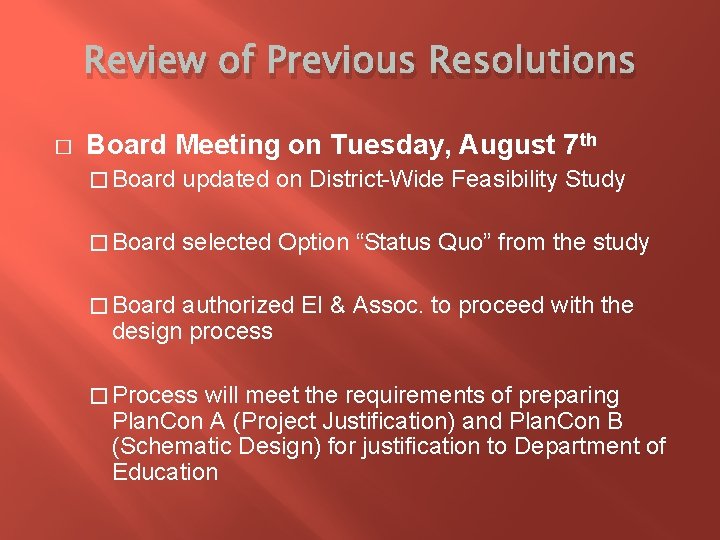 Review of Previous Resolutions

□ Board Meeting on Tuesday, August 7th

□ Board updated on District-Wide Feasibility Study

□ Board selected Option “Status Quo” from the study

□ Board authorized EI & Assoc. to proceed with the design process

□ Process will meet the requirements of preparing PlanCon A (Project Justification) and PlanCon B (Schematic Design) for justification to Department of Education